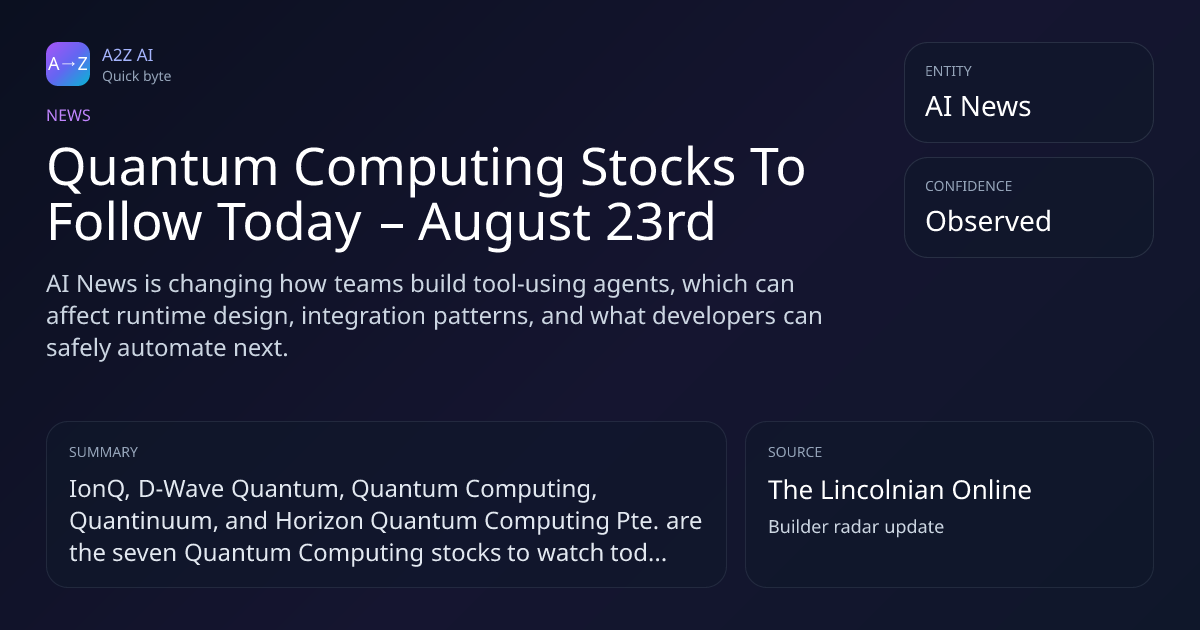 A→Z

A2Z AI
Quick byte

NEWS

Quantum Computing Stocks To Follow Today – August 23rd

AI News is changing how teams build tool-using agents, which can affect runtime design, integration patterns, and what developers can safely automate next.

ENTITY
AI News

CONFIDENCE
Observed

SUMMARY
IonQ, D-Wave Quantum, Quantum Computing, Quantinuum, and Horizon Quantum Computing Pte. are the seven Quantum Computing stocks to watch tod...

SOURCE
The Lincolnian Online
Builder radar update